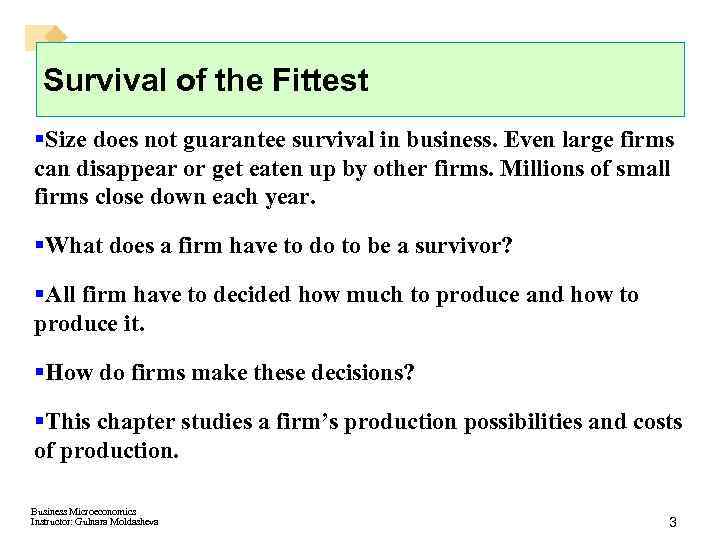 Survival of the Fittest

▪Size does not guarantee survival in business. Even large firms can disappear or get eaten up by other firms. Millions of small firms close down each year.

▪What does a firm have to do to be a survivor?

▪All firm have to decided how much to produce and how to produce it.

▪How do firms make these decisions?

▪This chapter studies a firm's production possibilities and costs of production.

Business Microeconomics
Instructor: Gulnara Moldasheva

3